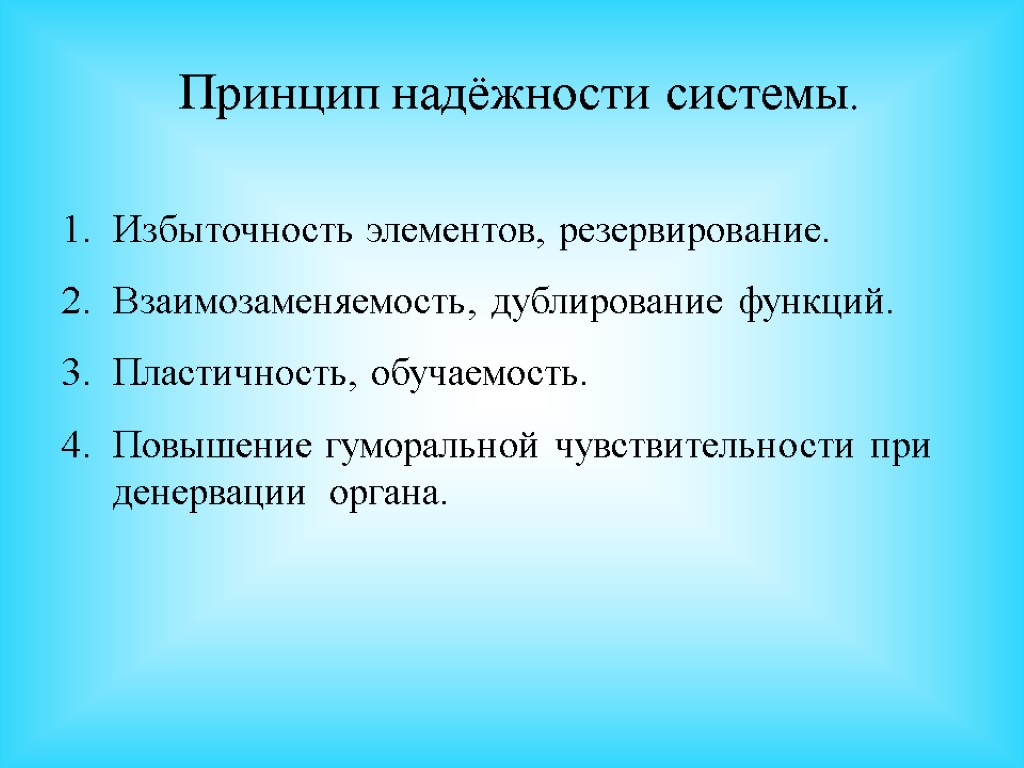 Принцип надёжности системы.

1. Избыточность элементов, резервирование.
2. Взаимозаменяемость, дублирование функций.
3. Пластичность, обучаемость.
4. Повышение гуморальной чувствительности при денервации органа.